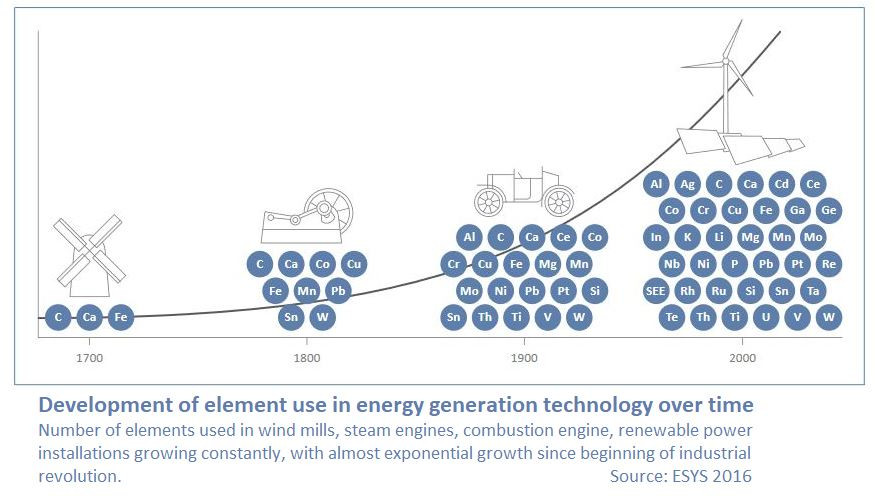 C Ca Fe

C Ca Co Cu
Fe Mn Pb
Sn W

Al C Ca Ce Co
Cr Cu Fe Mg Mn
Mo Ni Pb Pt Si
Sn Th Ti V W

Al Ag C Ca Cd Ce
Co Cr Cu Fe Ga Ge
In K Li Mg Mn Mo
Nb Ni P Pb Pt Re
SEE Rh Ru Si Sn Ta
Te Th Ti U V W

1700 1800 1900 2000

Development of element use in energy generation technology over time

Number of elements used in wind mills, steam engines, combustion engine, renewable power installations growing constantly, with almost exponential growth since beginning of industrial revolution.

Source: ESYS 2016